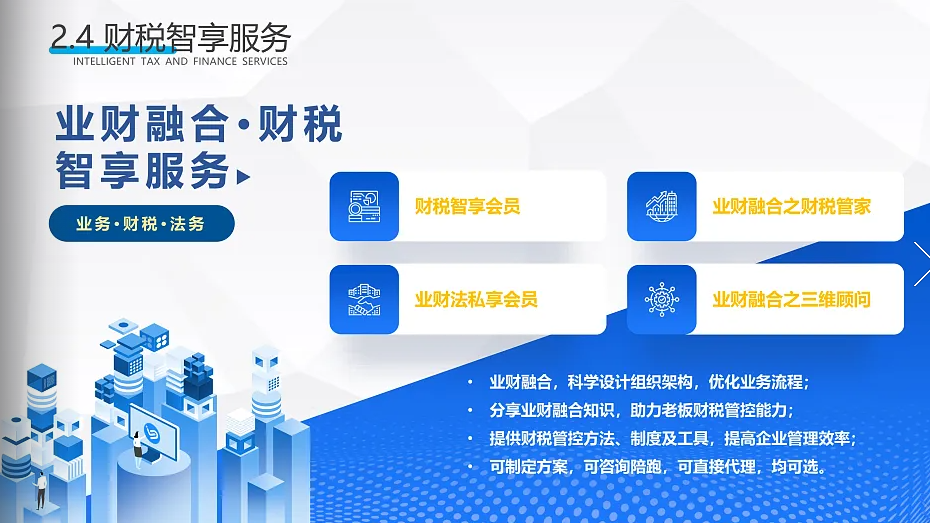 2.4 财税智享服务
INTELLIGENT TAX AND FINANCE SERVICES

业财融合·财税智享服务

业务·财税·法务

财税智享会员

业财融合之财税管家

业财法私享会员

业财融合之三维顾问

• 业财融合，科学设计组织架构，优化业务流程；
• 分享业财融合知识，助力老板财税管控能力；
• 提供财税管控方法、制度及工具，提高企业管理效率；
• 可制定方案，可咨询陪跑，可直接代理，均可选。